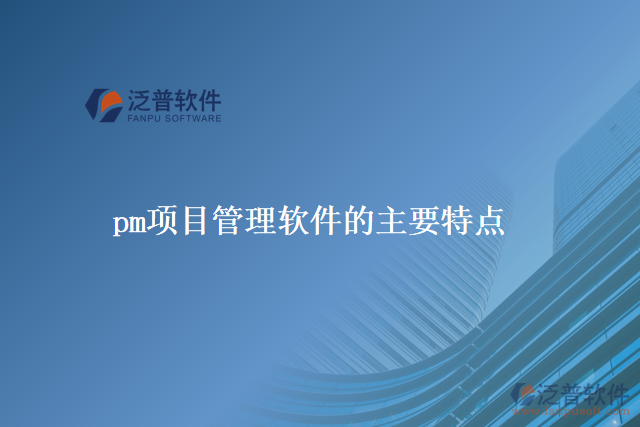 泛普软件
FANPU SOFTWARE

pm项目管理软件的主要特点

泛普软件
www.fanpusoft.com